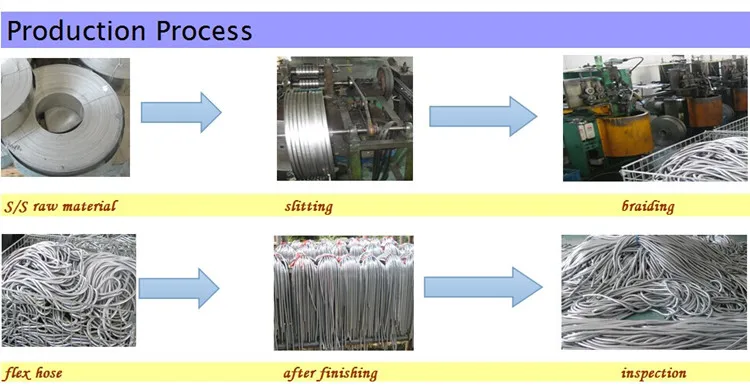 Production Process

S/S raw material

slitting

braiding

flex hose

after finishing

inspection